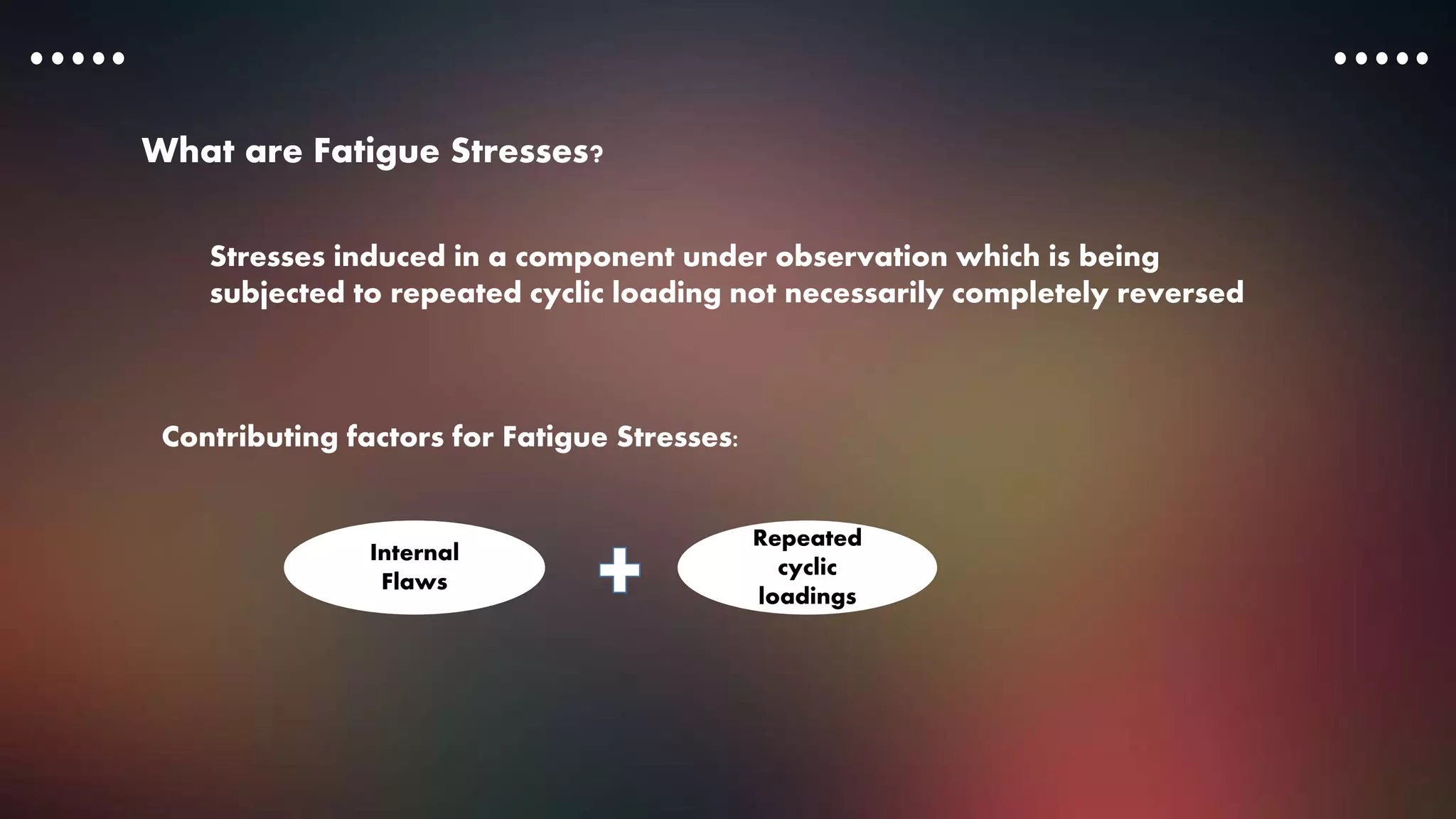 What are Fatigue Stresses?

Stresses induced in a component under observation which is being subjected to repeated cyclic loading not necessarily completely reversed

Contributing factors for Fatigue Stresses:

Internal Flaws

+

Repeated cyclic loadings